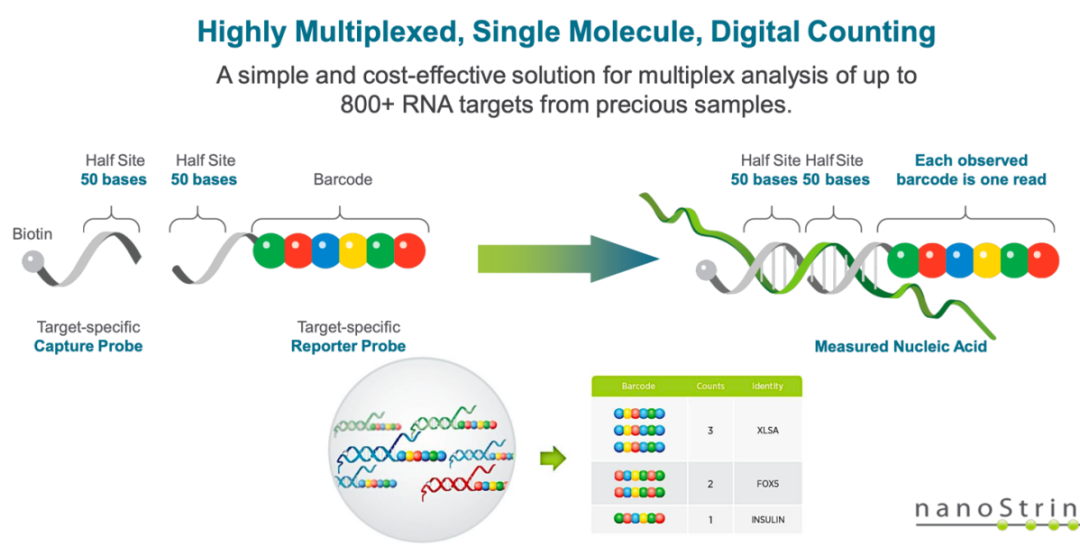 Highly Multiplexed, Single Molecule, Digital Counting

A simple and cost-effective solution for multiplex analysis of up to 800+ RNA targets from precious samples.

Half Site
50 bases

Half Site
50 bases

Barcode

Biotin

Target-specific
Capture Probe

Target-specific
Reporter Probe

Half Site
50 bases

Half Site
50 bases

Each observed barcode is one read

Measured Nucleic Acid

| Barcode | Counts | identity |
|---|---|---|
| | 3 | XLSA |
| | 2 | FOX5 |
| | 1 | INSULIN |

nanoStrin